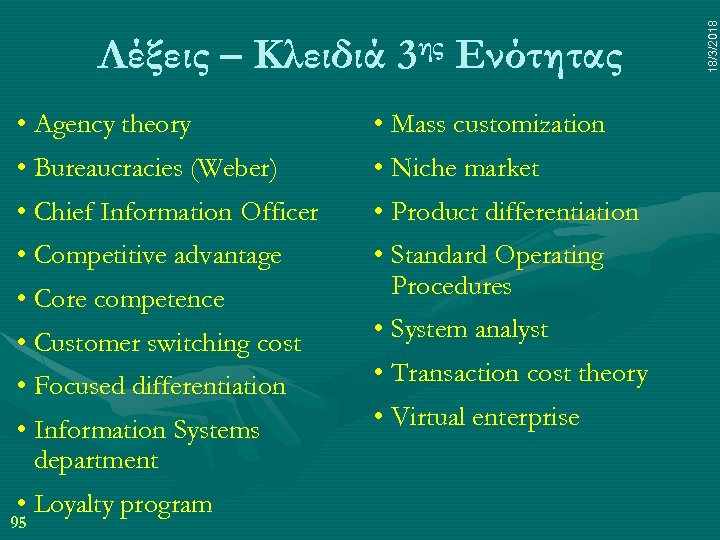 18/3/2018

Λέξεις – Κλειδιά 3ης Ενότητας

• Agency theory
• Bureaucracies (Weber)
• Chief Information Officer
• Competitive advantage
• Core competence
• Customer switching cost
• Focused differentiation
• Information Systems department
• Loyalty program

• Mass customization
• Niche market
• Product differentiation
• Standard Operating Procedures
• System analyst
• Transaction cost theory
• Virtual enterprise

95